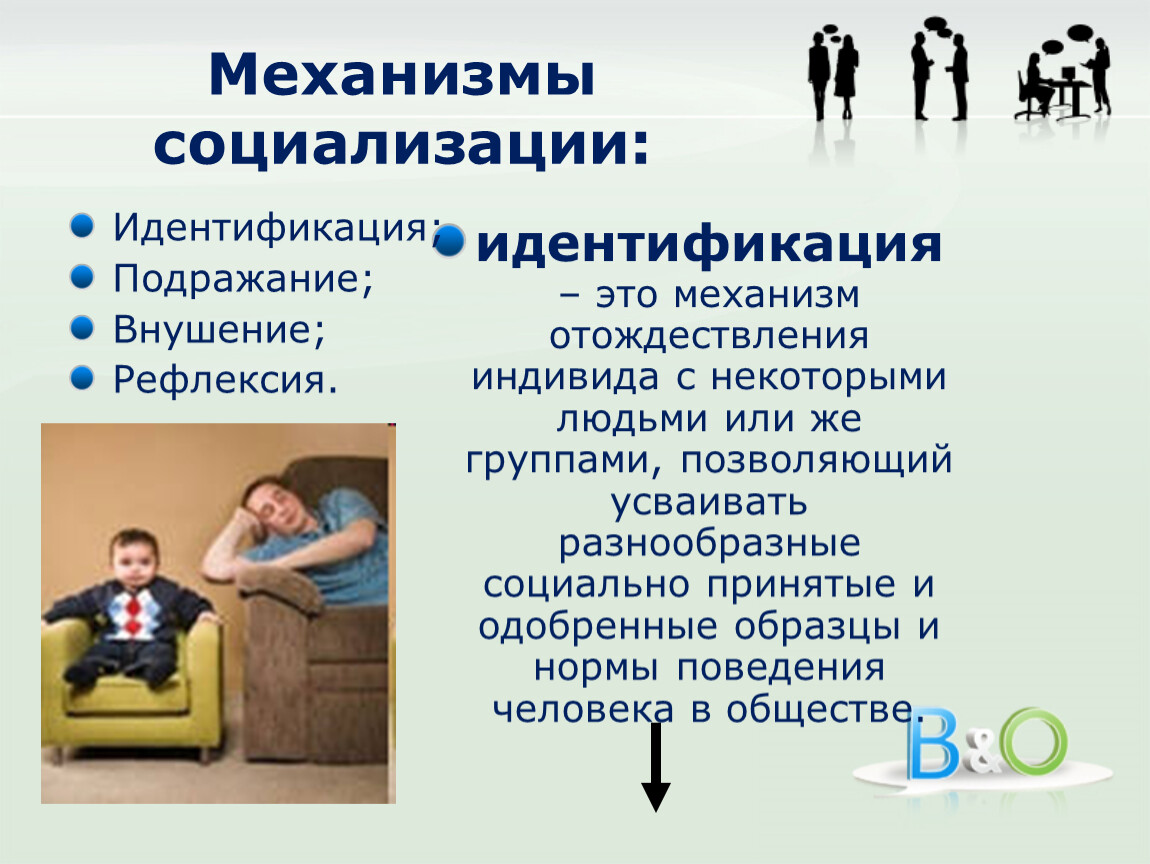 Механизмы социализации:

Идентификация;
Подражание;
Внушение;
Рефлексия.

идентификация – это механизм отождествления индивида с некоторыми людьми или же группами, позволяющий усваивать разнообразные социально принятые и одобренные образцы и нормы поведения человека в обществе.

B&O